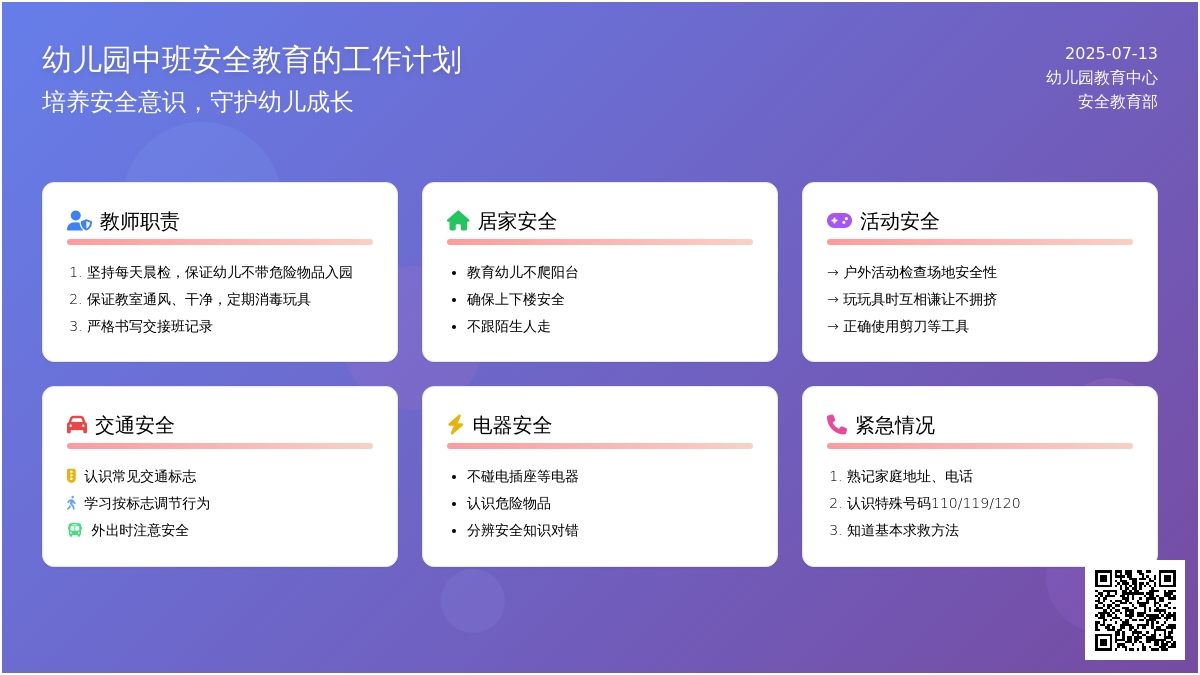 幼儿园中班安全教育的工作计划
培养安全意识，守护幼儿成长

2025-07-13
幼儿园教育中心
安全教育部

教师职责

1. 坚持每天晨检，保证幼儿不带危险物品入园
2. 保证教室通风、干净，定期消毒玩具
3. 严格书写交接班记录

居家安全

• 教育幼儿不爬阳台
• 确保上下楼安全
• 不跟陌生人走

活动安全

→ 户外活动检查场地安全性
→ 玩玩具时互相谦让不拥挤
→ 正确使用剪刀等工具

交通安全

认识常见交通标志
学习按标志调节行为
外出时注意安全

电器安全

• 不碰电插座等电器
• 认识危险物品
• 分辨安全知识对错

紧急情况

1. 熟记家庭地址、电话
2. 认识特殊号码110/119/120
3. 知道基本求救方法